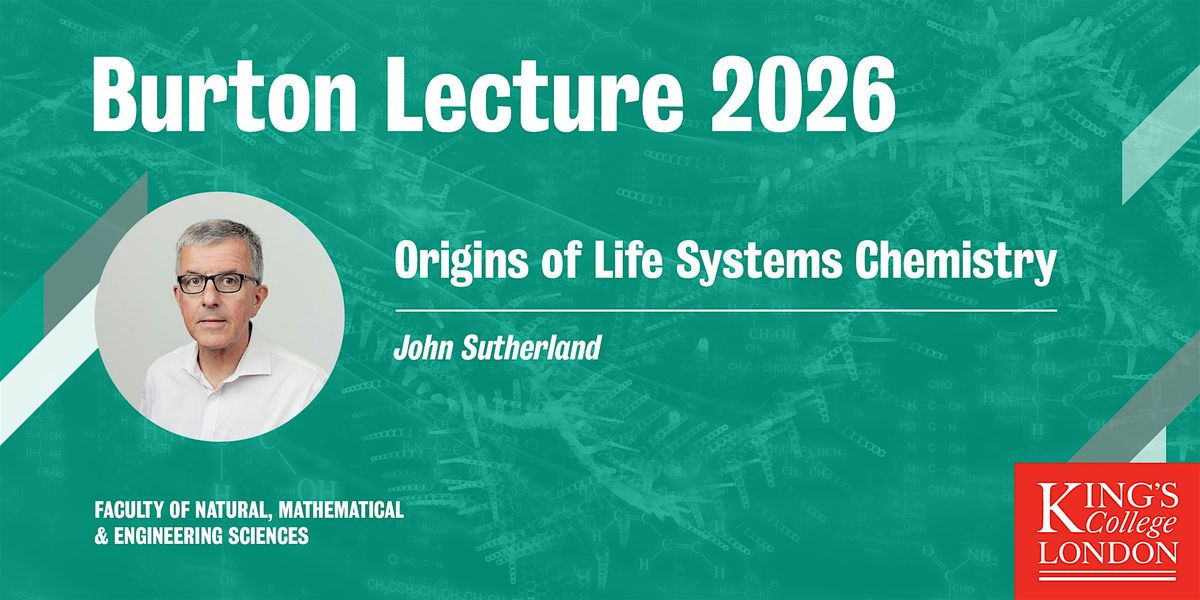 Burton Lecture 2026

Origins of Life Systems Chemistry

John Sutherland

FACULTY OF NATURAL, MATHEMATICAL & ENGINEERING SCIENCES

KING'S College LONDON